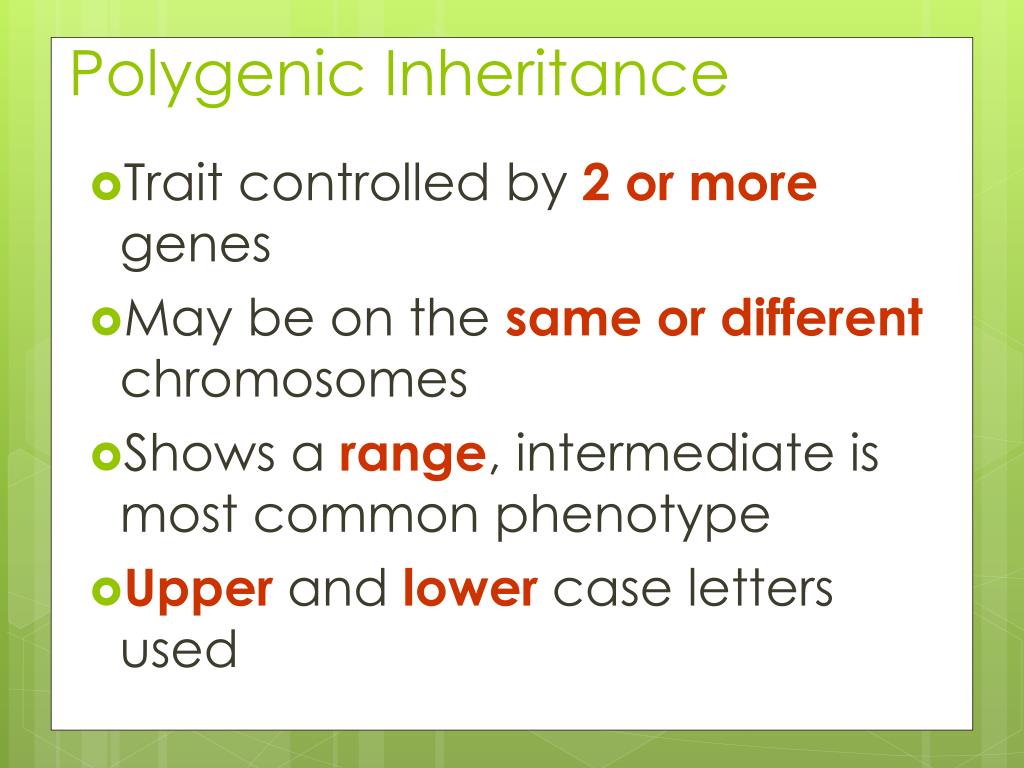 Polygenic Inheritance

Trait controlled by 2 or more genes

May be on the same or different chromosomes

Shows a range, intermediate is most common phenotype

Upper and lower case letters used